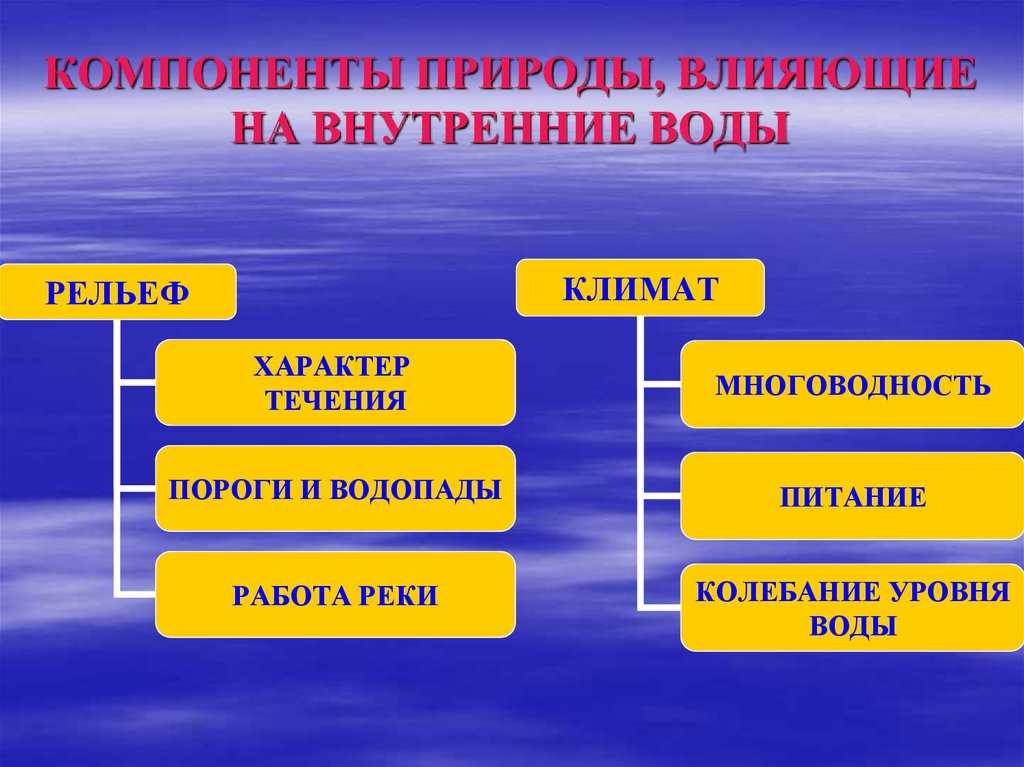 КОМПОНЕНТЫ ПРИРОДЫ, ВЛИЯЮЩИЕ НА ВНУТРЕННИЕ ВОДЫ

РЕЛЬЕФ

ХАРАКТЕР ТЕЧЕНИЯ

ПОРОГИ И ВОДОПАДЫ

РАБОТА РЕКИ

КЛИМАТ

МНОГОВОДНОСТЬ

ПИТАНИЕ

КОЛЕБАНИЕ УРОВНЯ ВОДЫ